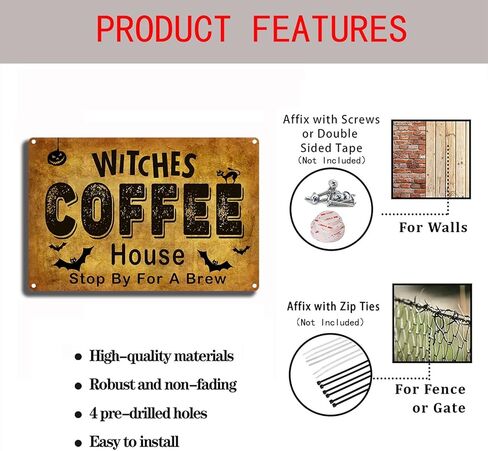 PRODUCT FEATURES

WITCHES
COFFEE
House
Stop By For A Brew

Affix with Screws or Double Sided Tape
(Not Included)

For Walls

Affix with Zip Ties
(Not Included)

For Fence or Gate

• High-quality materials
• Robust and non-fading
• 4 pre-drilled holes
• Easy to install